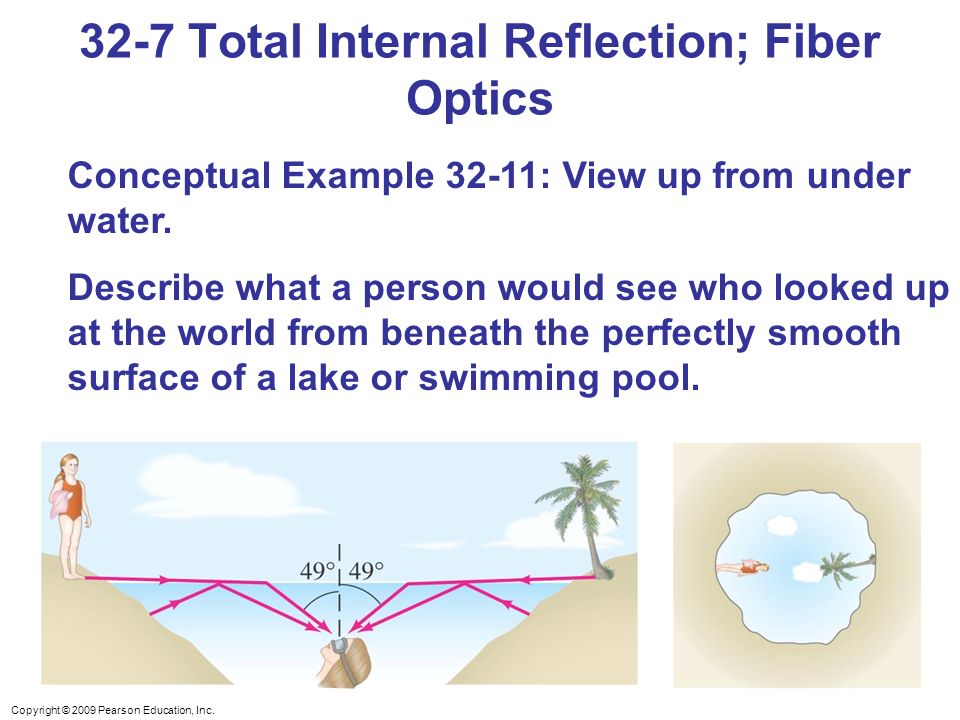 32-7 Total Internal Reflection; Fiber Optics

Conceptual Example 32-11: View up from under water.

Describe what a person would see who looked up at the world from beneath the perfectly smooth surface of a lake or swimming pool.

49° 49°

Copyright © 2009 Pearson Education, Inc.